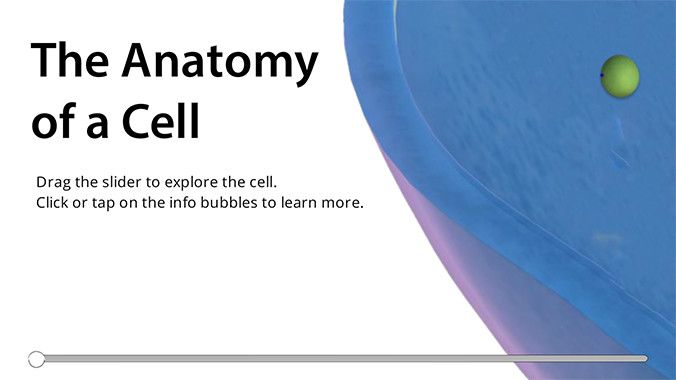 The Anatomy of a Cell

Drag the slider to explore the cell.
Click or tap on the info bubbles to learn more.